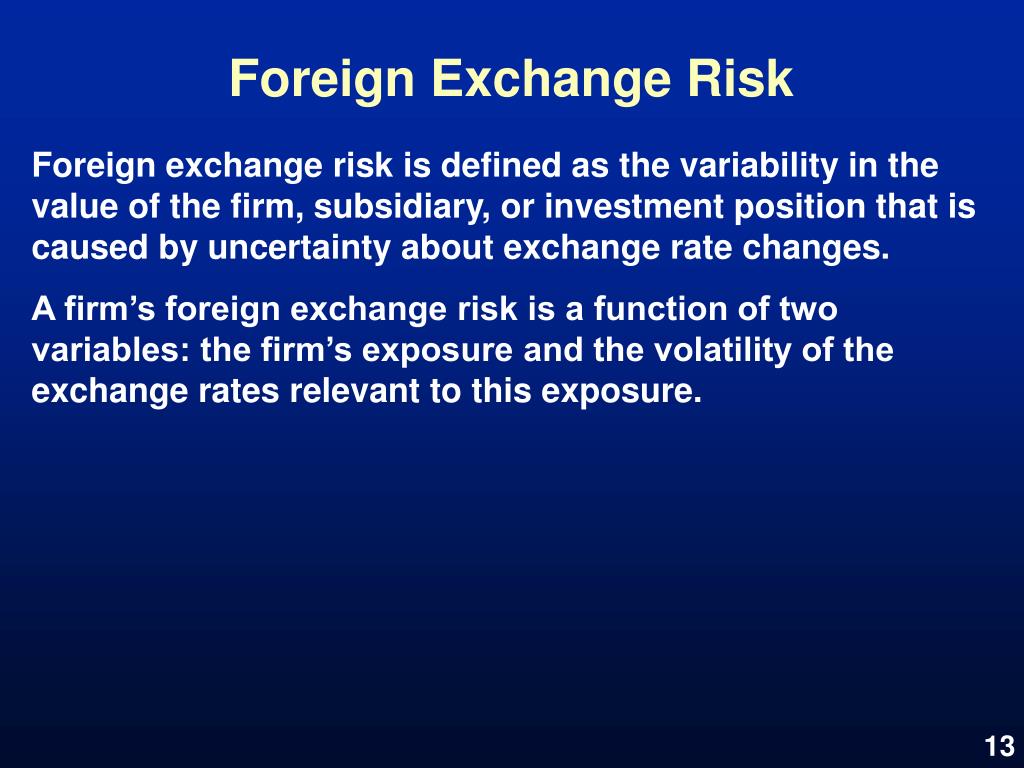 Foreign Exchange Risk

Foreign exchange risk is defined as the variability in the value of the firm, subsidiary, or investment position that is caused by uncertainty about exchange rate changes.

A firm’s foreign exchange risk is a function of two variables: the firm’s exposure and the volatility of the exchange rates relevant to this exposure.

13